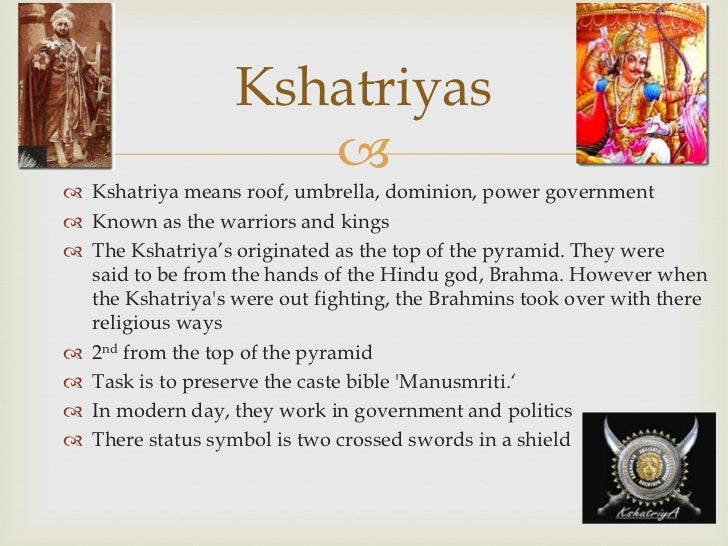 Kshatriyas

Kshatriya means roof, umbrella, dominion, power government

Known as the warriors and kings

The Kshatriya's originated as the top of the pyramid. They were said to be from the hands of the Hindu god, Brahma. However when the Kshatriya's were out fighting, the Brahmins took over with there religious ways

2$^{nd}$ from the top of the pyramid

Task is to preserve the caste bible 'Manusmriti.'

In modern day, they work in government and politics

There status symbol is two crossed swords in a shield

KshatriyA